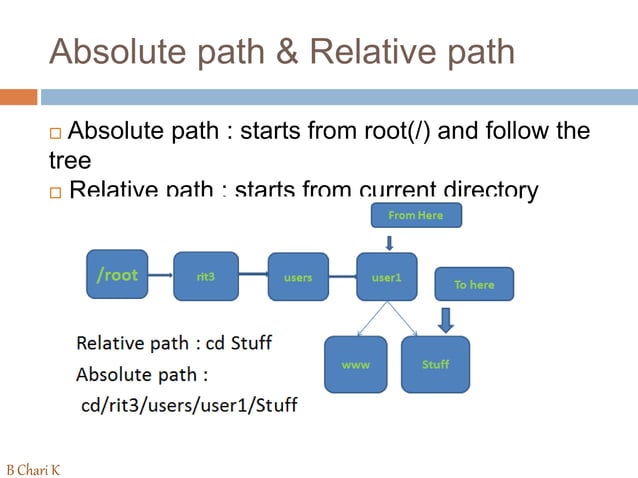 Absolute path & Relative path

□ Absolute path : starts from root(/) and follow the tree

□ Relative path : starts from current directory

From Here

/root

rit3

users

user1

To here

www

Stuff

Relative path : cd Stuff

Absolute path :

cd/rit3/users/user1/Stuff

B Chari K